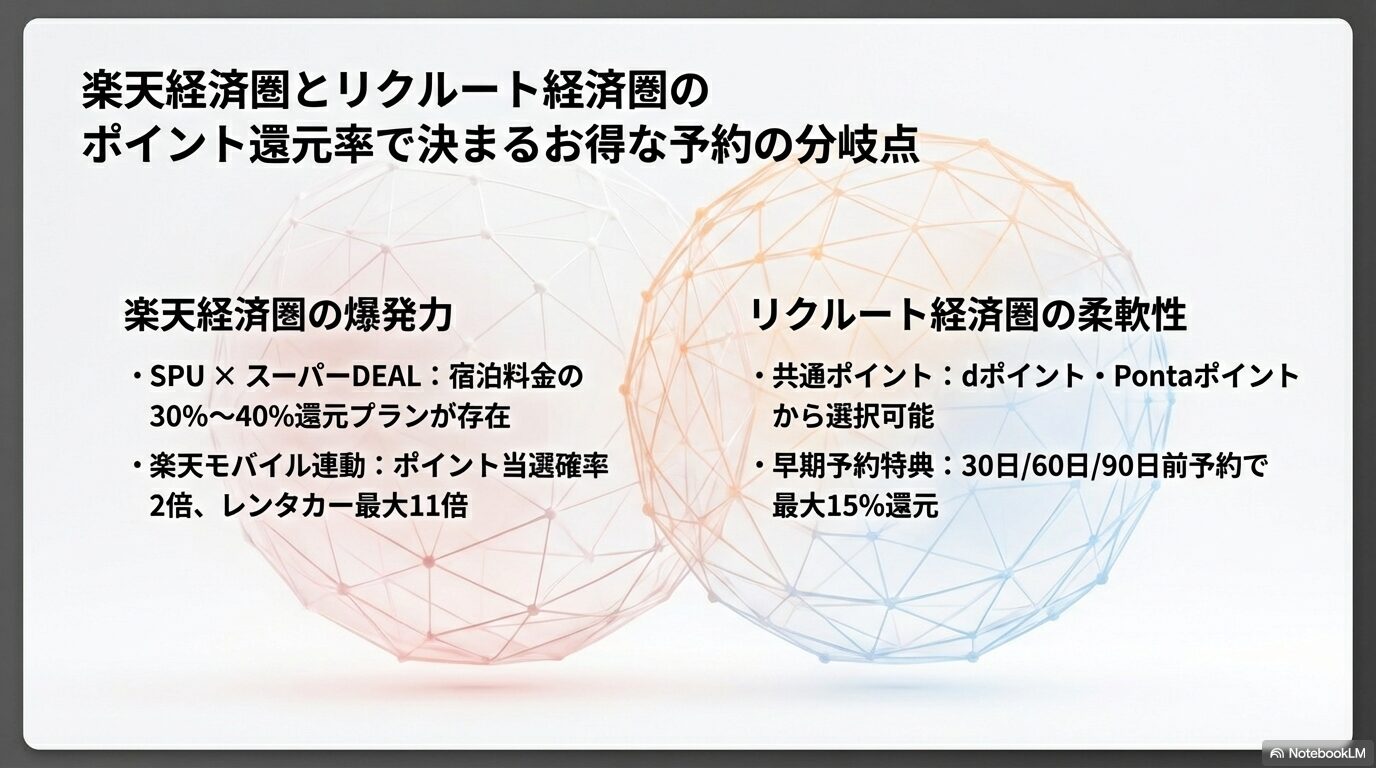 楽天経済圏とリクルート経済圏の
ポイント還元率で決まるお得な予約の分岐点

楽天経済圏の爆発力

・SPU × スーパーDEAL：宿泊料金の30%〜40%還元プランが存在

・楽天モバイル連動：ポイント当選確率2倍、レンタカー最大11倍

リクルート経済圏の柔軟性

・共通ポイント：dポイント・Pontaポイントから選択可能

・早期予約特典：30日/60日/90日前予約で最大15%還元

NotebookLM